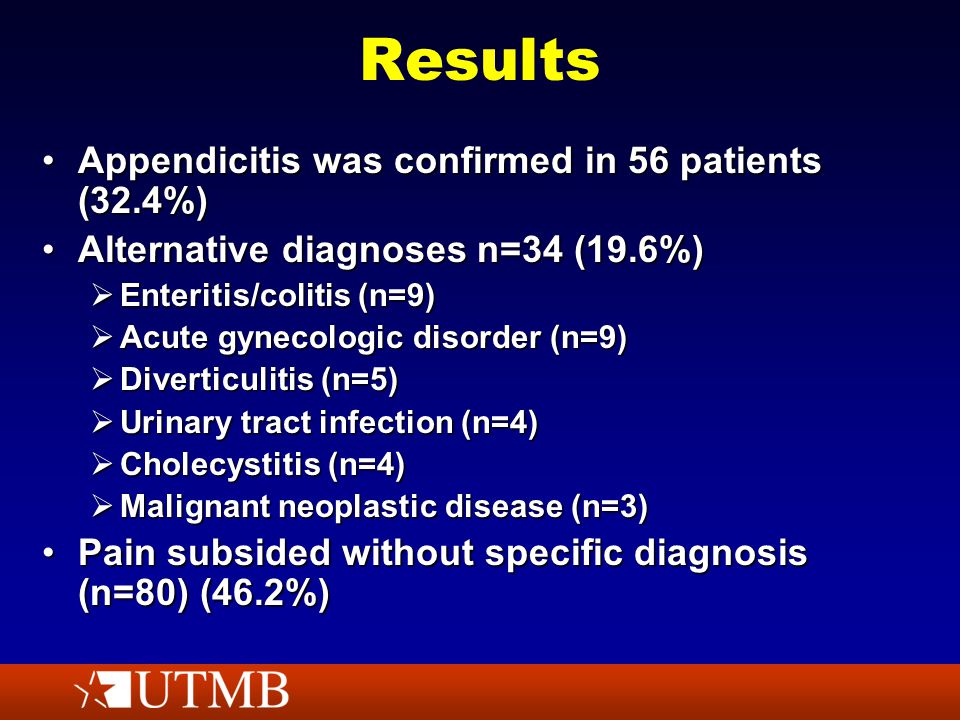 Results

• Appendicitis was confirmed in 56 patients (32.4%)
• Alternative diagnoses n=34 (19.6%)
  ➢ Enteritis/colitis (n=9)
  ➢ Acute gynecologic disorder (n=9)
  ➢ Diverticulitis (n=5)
  ➢ Urinary tract infection (n=4)
  ➢ Cholecystitis (n=4)
  ➢ Malignant neoplastic disease (n=3)
• Pain subsided without specific diagnosis (n=80) (46.2%)

UTMB